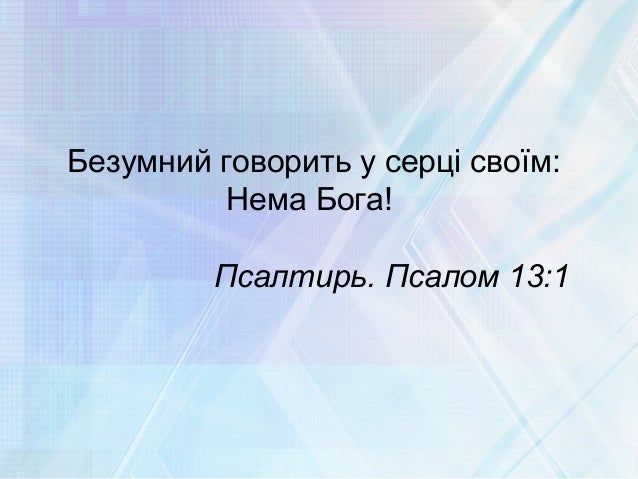 Безумний говорить у серці своїм: Нема Бога!

Псалтирь. Псалом 13:1